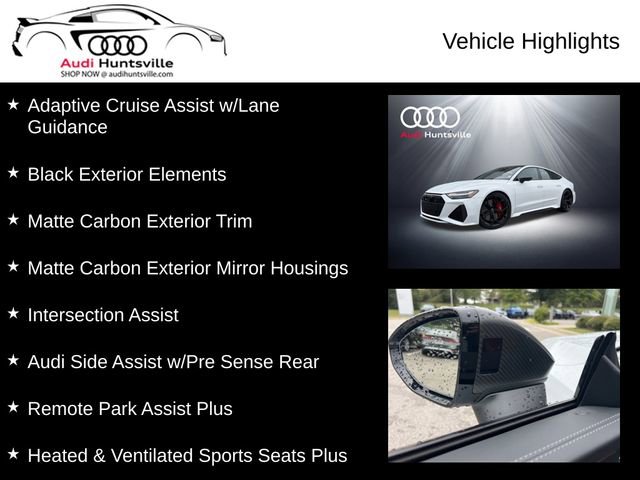 Audi Huntsville
SHOP NOW @ audihuntsville.com

Vehicle Highlights

★ Adaptive Cruise Assist w/Lane Guidance

★ Black Exterior Elements

★ Matte Carbon Exterior Trim

★ Matte Carbon Exterior Mirror Housings

★ Intersection Assist

★ Audi Side Assist w/Pre Sense Rear

★ Remote Park Assist Plus

★ Heated & Ventilated Sports Seats Plus

Audi Huntsville